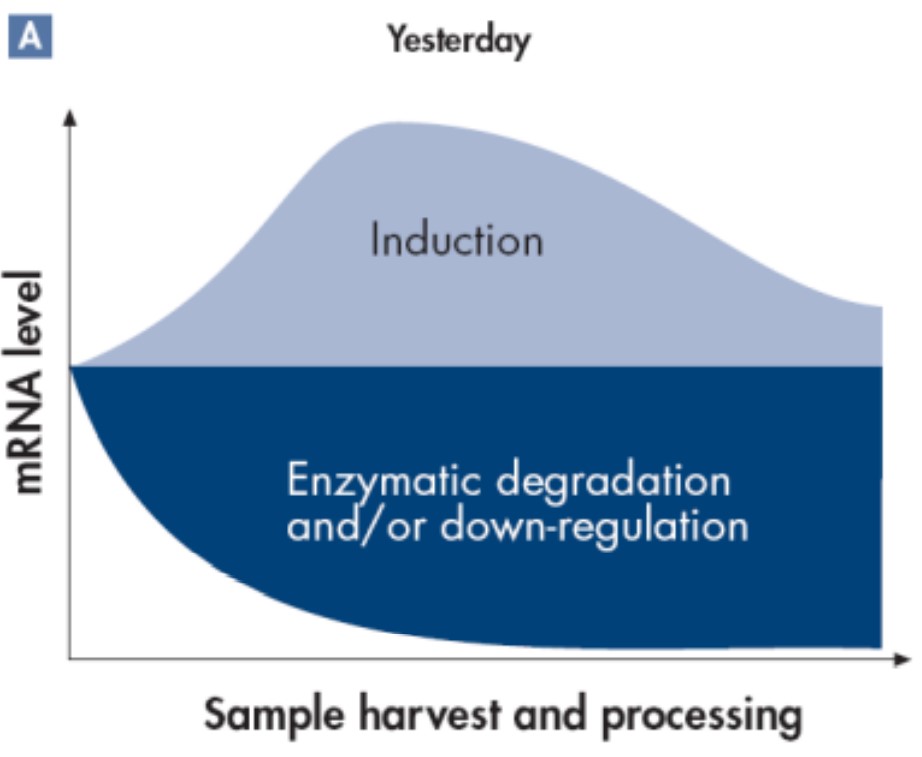 A

Yesterday

mRNA level

Induction

Enzymatic degradation and/or down-regulation

Sample harvest and processing